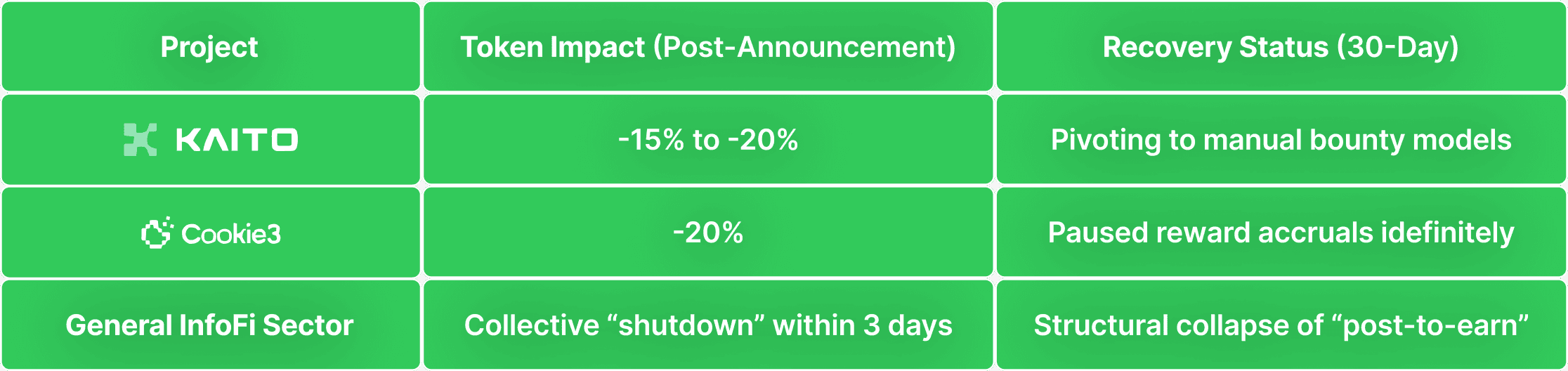 | Project | Token Impact (Post-Announcement) | Recovery Status (30-Day) |
|---|---|---|
| KAITO | -15% to -20% | Pivoting to manual bounty models |
| Cookie3 | -20% | Paused reward accruals idefinitely |
| General InfoFi Sector | Collective “shutdown” within 3 days | Structural collapse of “post-to-earn” |